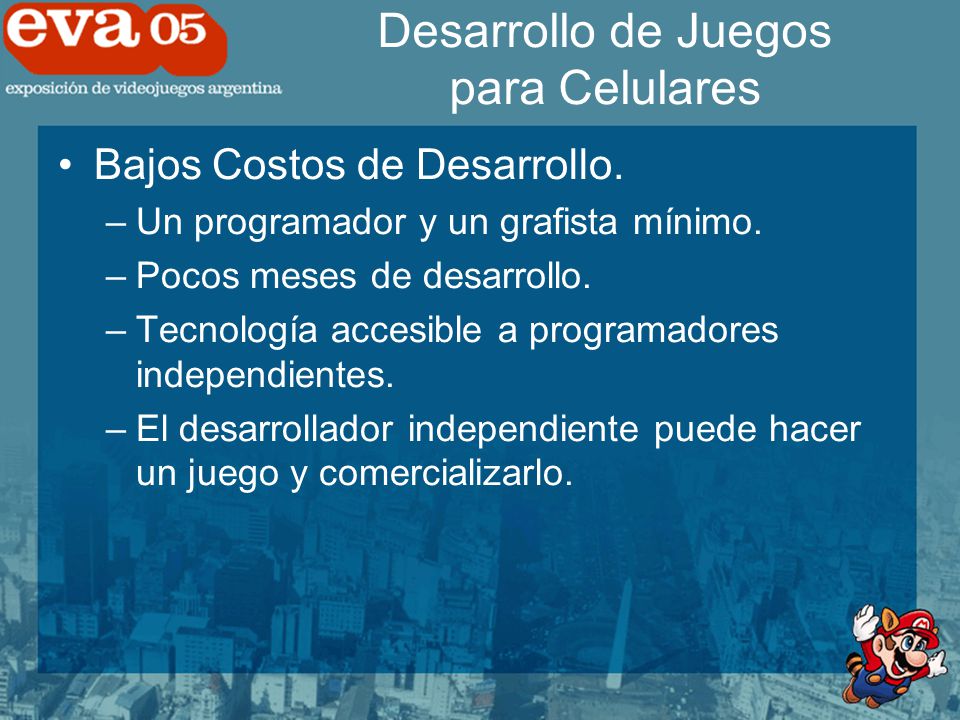 eva 05
exposición de videojuegos argentina

Desarrollo de Juegos para Celulares

• Bajos Costos de Desarrollo.
– Un programador y un grafista mínimo.
– Pocos meses de desarrollo.
– Tecnología accesible a programadores independientes.
– El desarrollador independiente puede hacer un juego y comercializarlo.